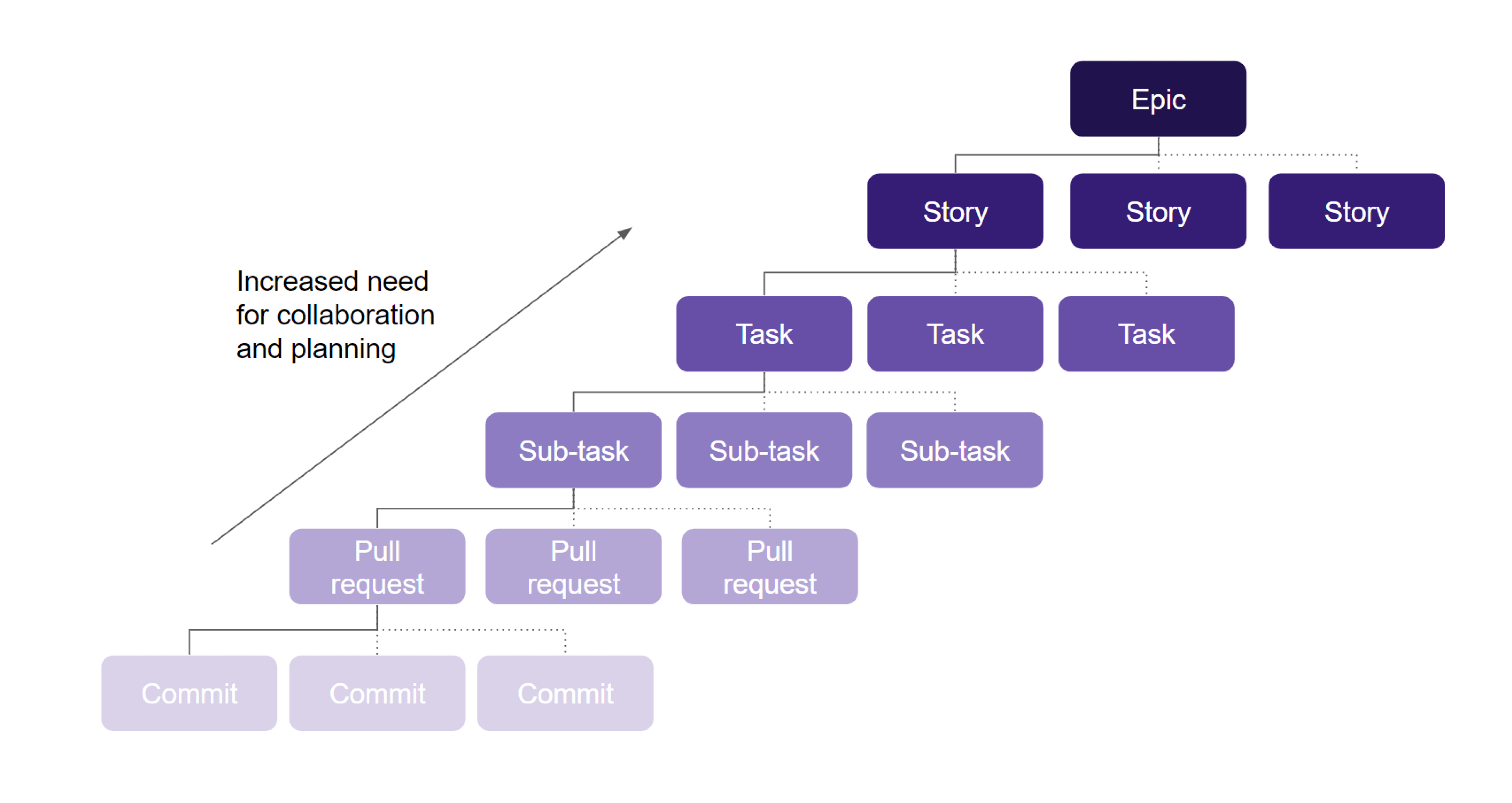 Epic

Story Story Story

Increased need for collaboration and planning

Task Task Task

Sub-task Sub-task Sub-task

Pull request Pull request Pull request

Commit Commit Commit